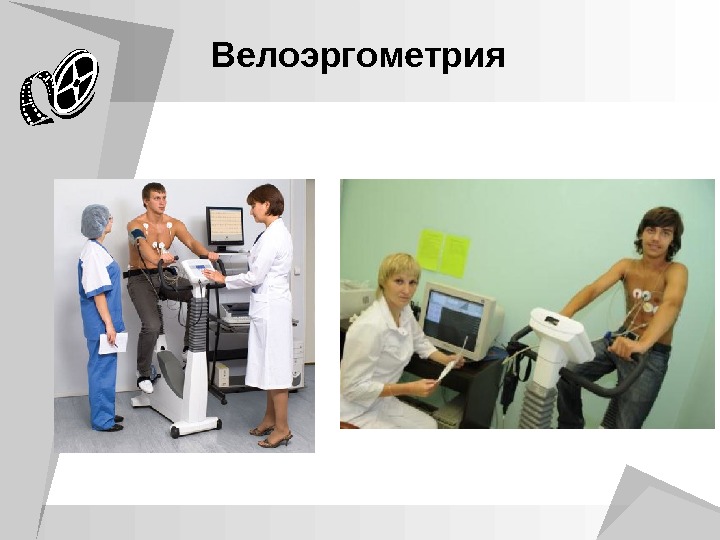 Велоэргометрия